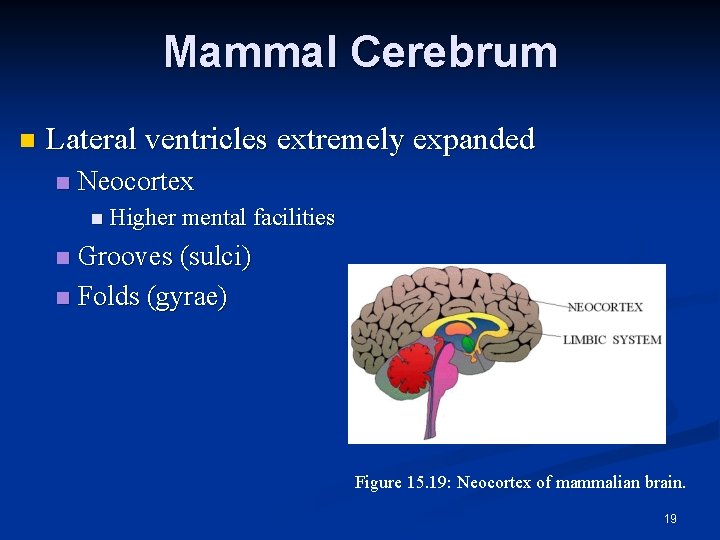 Mammal Cerebrum

Lateral ventricles extremely expanded

Neocortex

Higher mental facilities

Grooves (sulci)

Folds (gyrae)

NEOCORTEX

LIMBIC SYSTEM

Figure 15.19: Neocortex of mammalian brain.

19